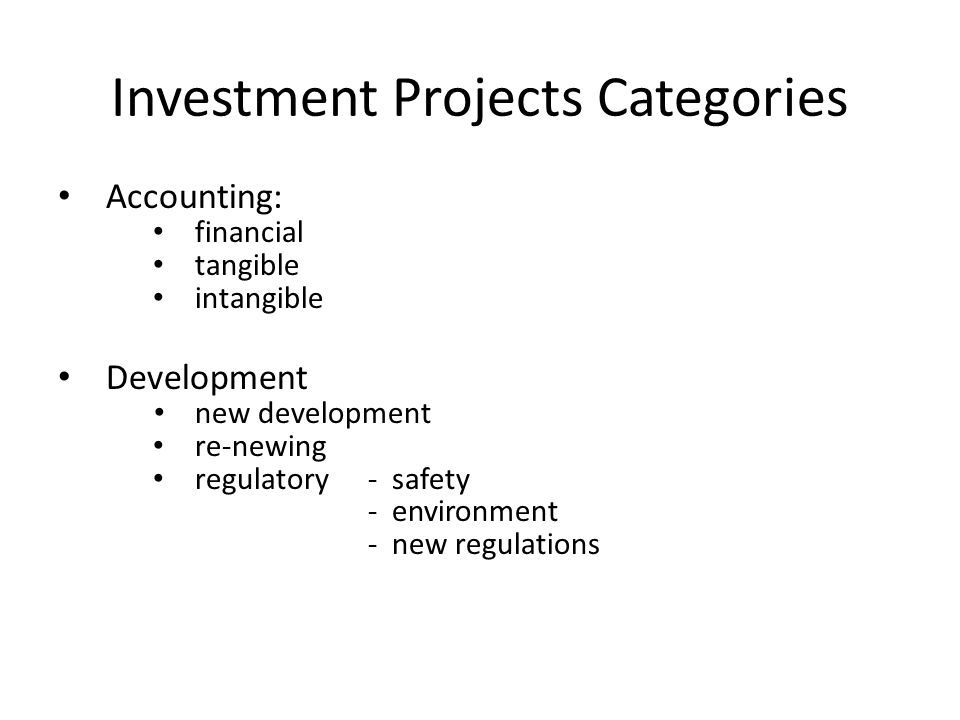 Investment Projects Categories

• Accounting:
  • financial
  • tangible
  • intangible

• Development
  • new development
  • re-newing
  • regulatory - safety
    - environment
    - new regulations